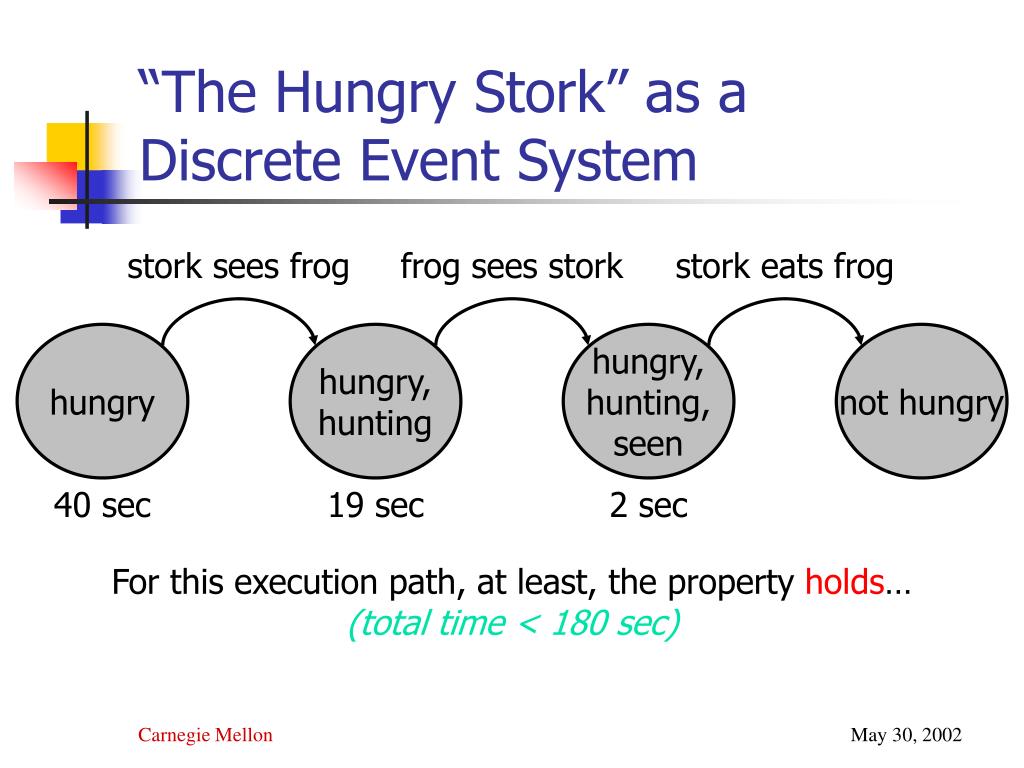 “The Hungry Stork” as a Discrete Event System

stork sees frog

frog sees stork

stork eats frog

hungry

hungry, hunting

hungry, hunting, seen

not hungry

40 sec

19 sec

2 sec

For this execution path, at least, the property holds…
(total time < 180 sec)

Carnegie Mellon

May 30, 2002